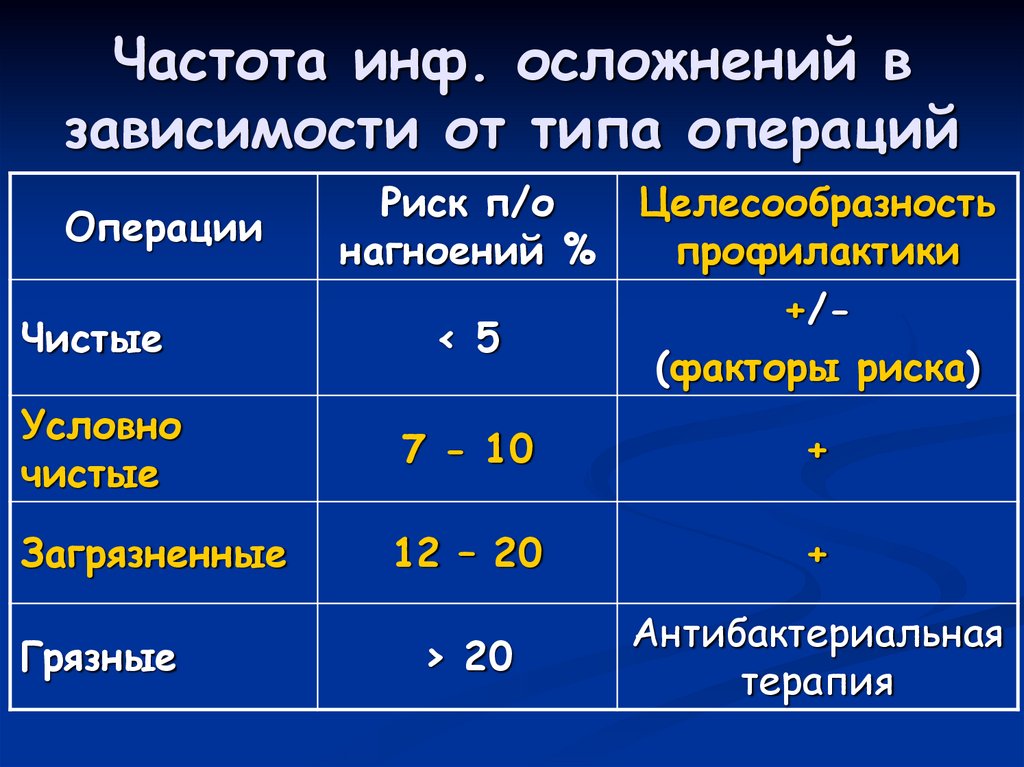 Частота инф. осложнений в зависимости от типа операций

| Операции | Риск п/о нагноений % | Целесообразность профилактики |
|---|---|---|
| Чистые | < 5 | +/- (факторы риска) |
| Условно чистые | 7 - 10 | + |
| Загрязненные | 12 – 20 | + |
| Грязные | > 20 | Антибактериальная терапия |